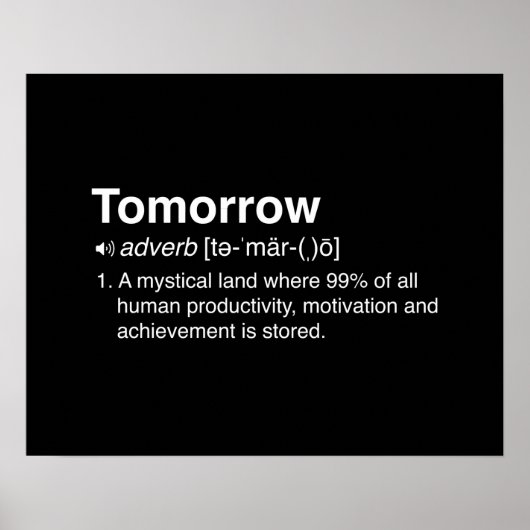 Tomorrow

adverb [tə-ˈmär-(ˌ)ō]

1. A mystical land where 99% of all human productivity, motivation and achievement is stored.